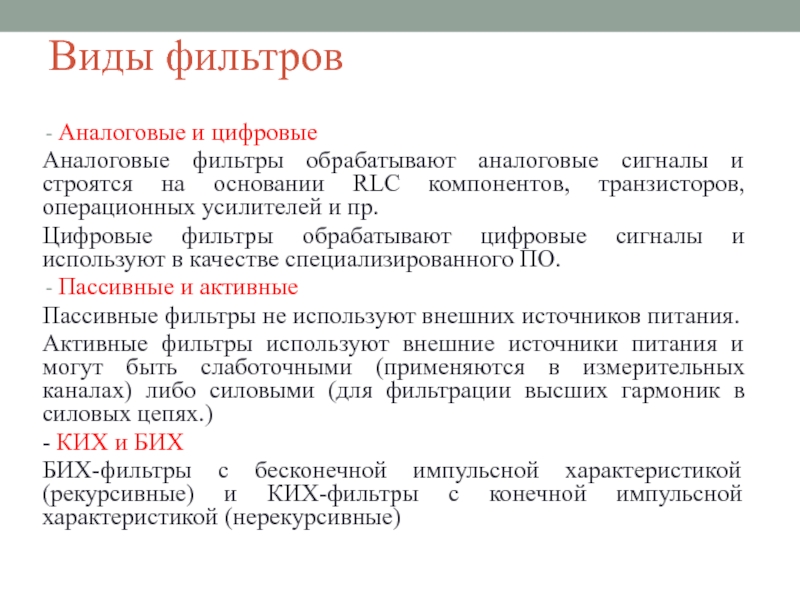 Виды фильтров

- Аналоговые и цифровые

Аналоговые фильтры обрабатывают аналоговые сигналы и строятся на основании RLC компонентов, транзисторов, операционных усилителей и пр.

Цифровые фильтры обрабатывают цифровые сигналы и используют в качестве специализированного ПО.

- Пассивные и активные

Пассивные фильтры не используют внешних источников питания.

Активные фильтры используют внешние источники питания и могут быть слаботочными (применяются в измерительных каналах) либо силовыми (для фильтрации высших гармоник в силовых цепях.)

- КИХ и БИХ

БИХ-фильтры с бесконечной импульсной характеристикой (рекурсивные) и КИХ-фильтры с конечной импульсной характеристикой (нерекурсивные)